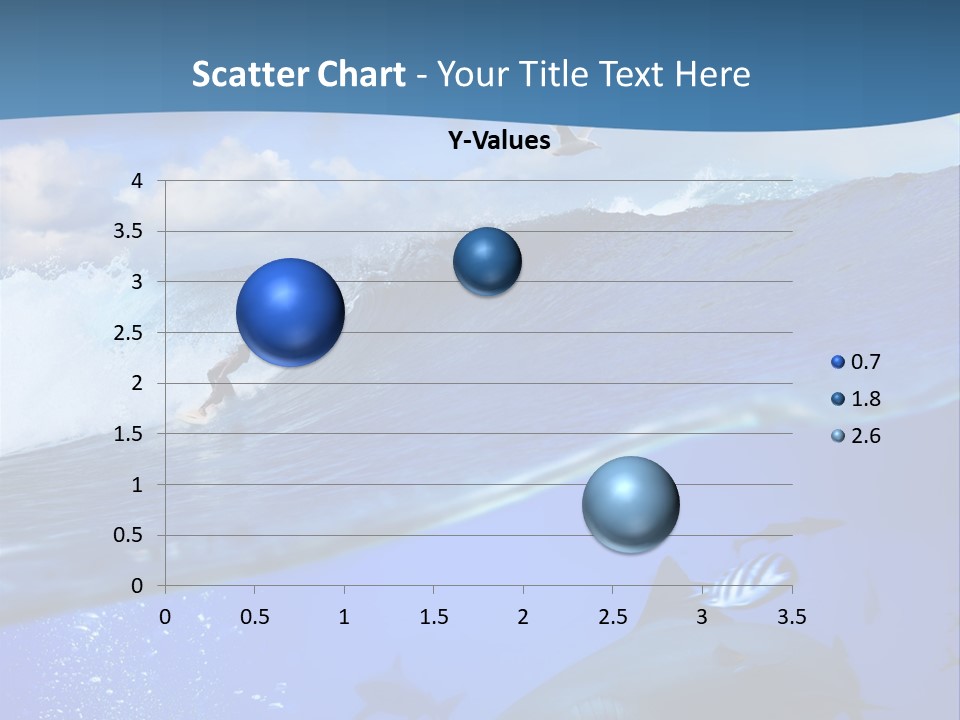 Scatter Chart - Your Title Text Here

Y-Values

4
3.5
3
2.5
2
1.5
1
0.5
0

0 0.5 1 1.5 2 2.5 3 3.5

0.7
1.8
2.6